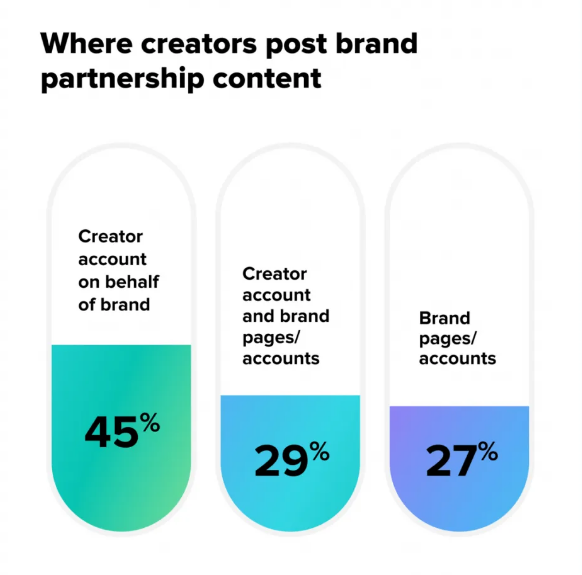 Where creators post brand partnership content

Creator account on behalf of brand

45%

Creator account and brand pages/ accounts

29%

Brand pages/ accounts

27%